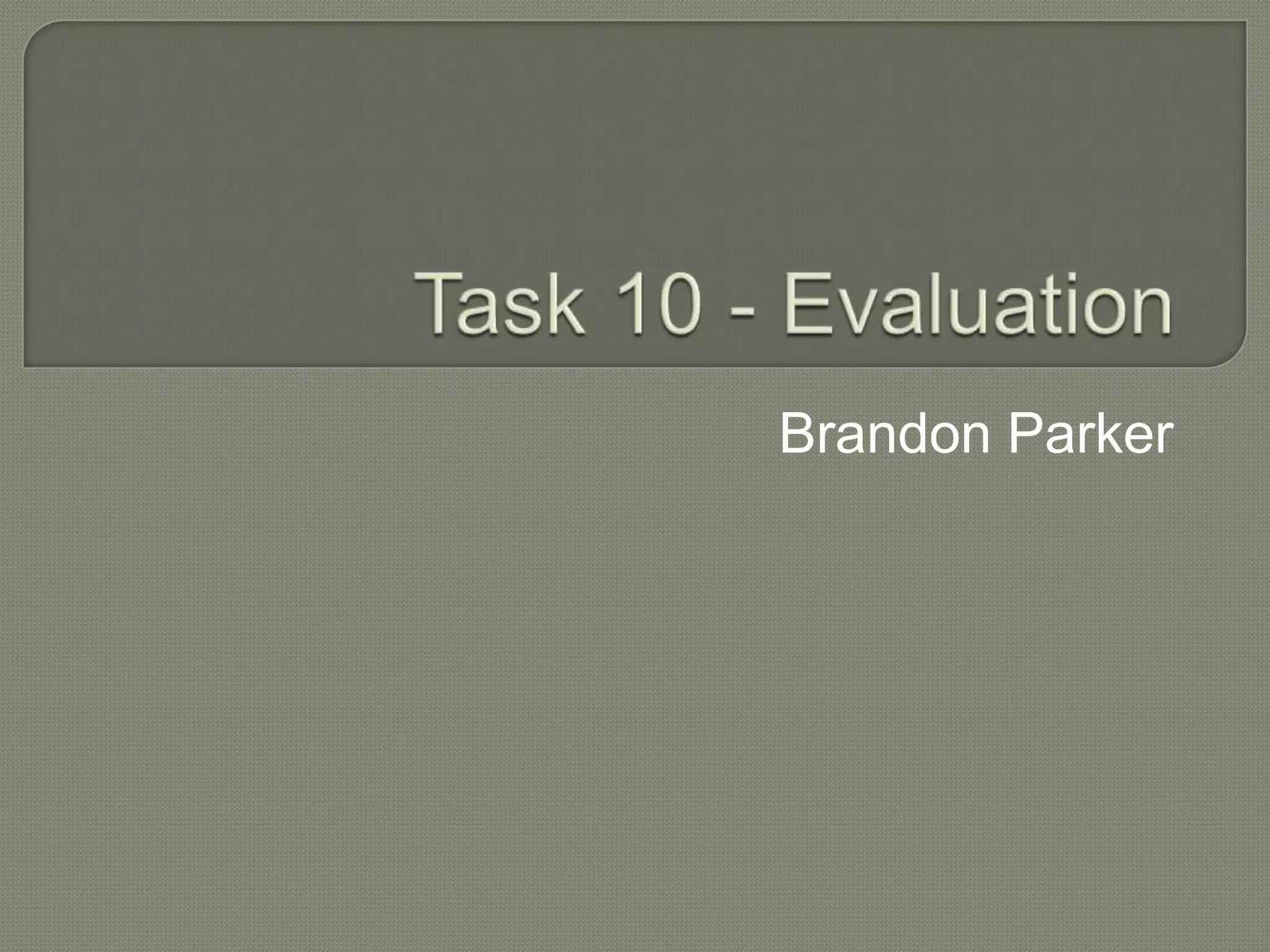 Task 10 - Evaluation

Brandon Parker